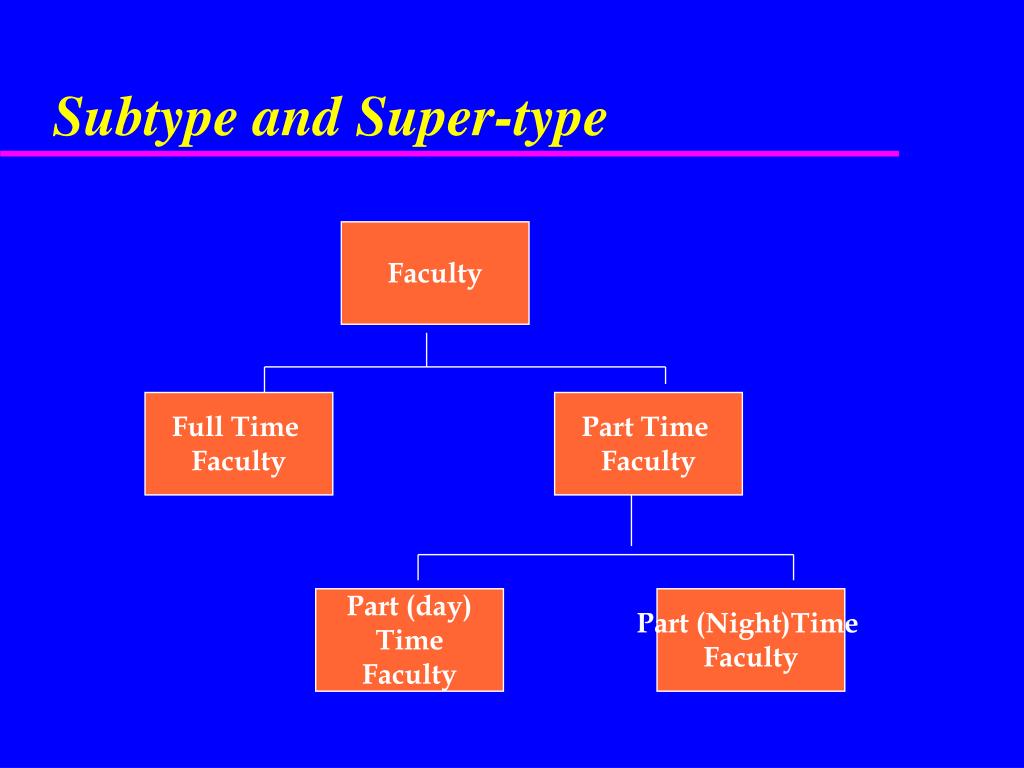 Subtype and Super-type

Faculty

Full Time Faculty

Part Time Faculty

Part (day) Time Faculty

Part (Night)Time Faculty